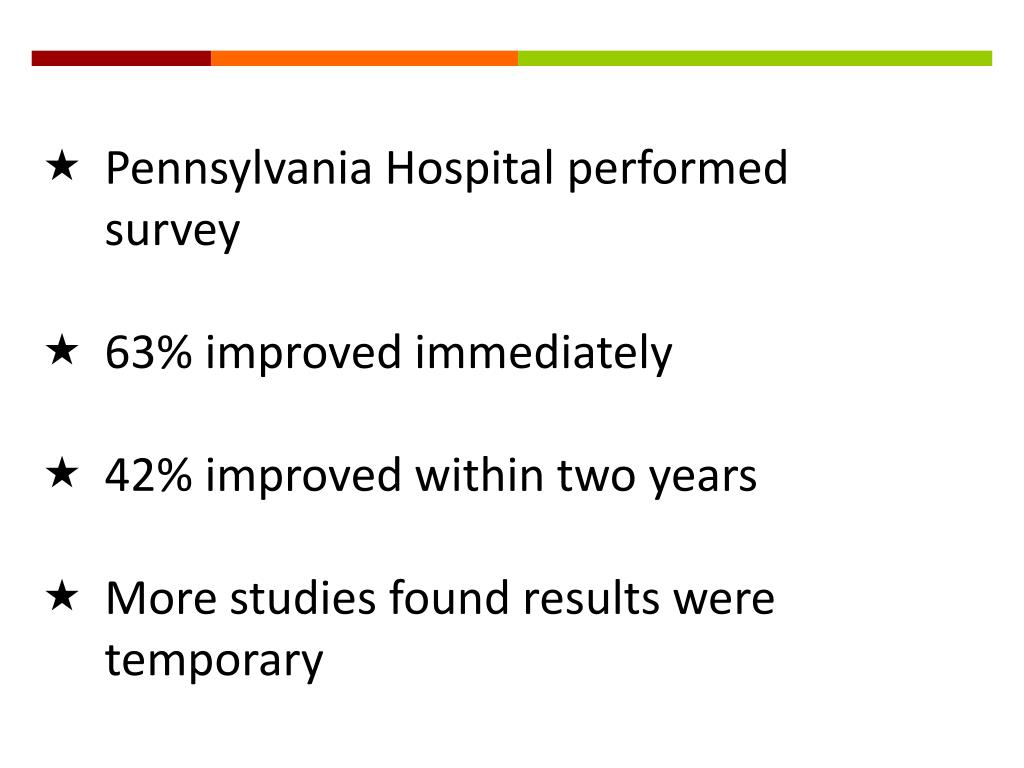 ★ Pennsylvania Hospital performed survey

★ 63% improved immediately

★ 42% improved within two years

★ More studies found results were temporary